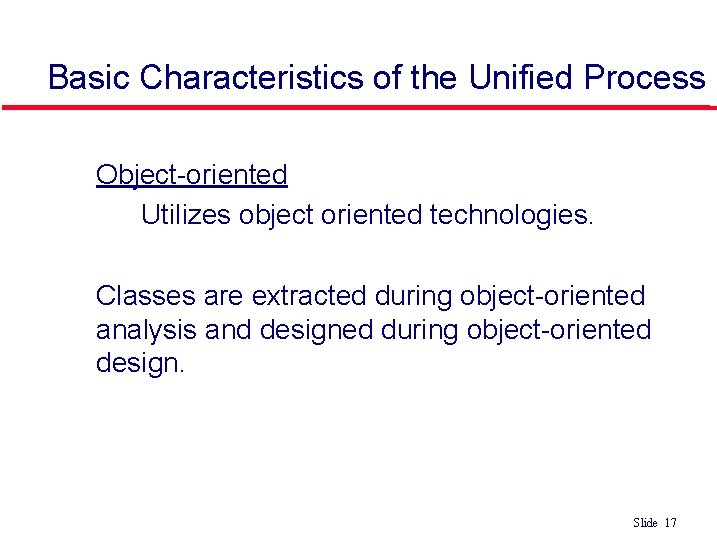 Basic Characteristics of the Unified Process

Object-oriented

Utilizes object oriented technologies.

Classes are extracted during object-oriented analysis and designed during object-oriented design.

Slide 17